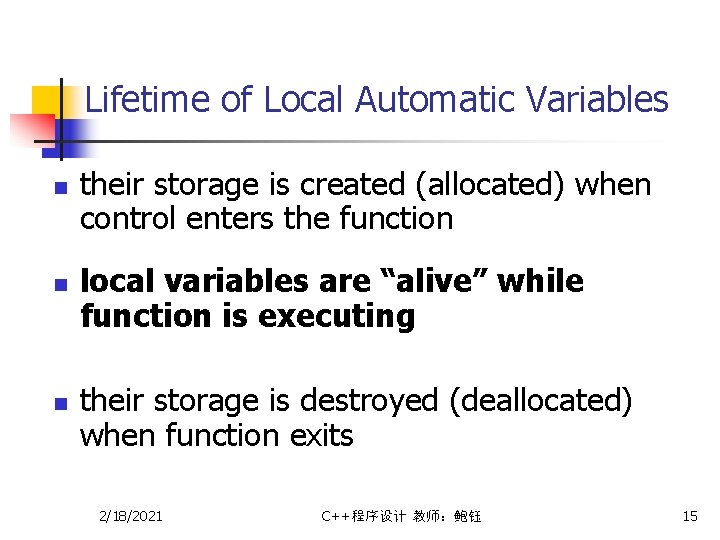 Lifetime of Local Automatic Variables

their storage is created (allocated) when control enters the function

local variables are “alive” while function is executing

their storage is destroyed (deallocated) when function exits

2/18/2021

C++程序设计 教师：鲍钰

15